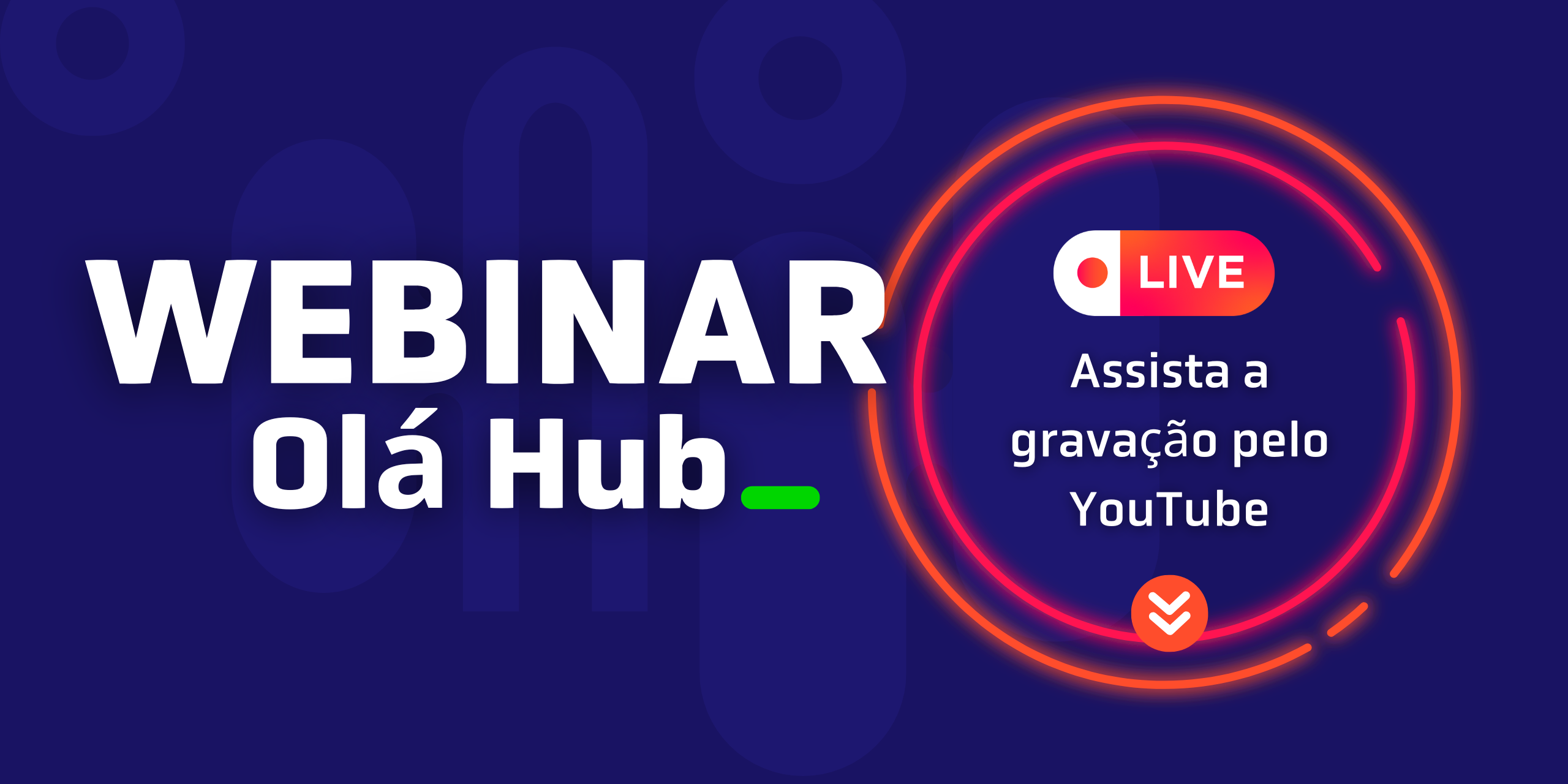 WEBINAR
Olá Hub_

LIVE

Assista a gravação pelo YouTube